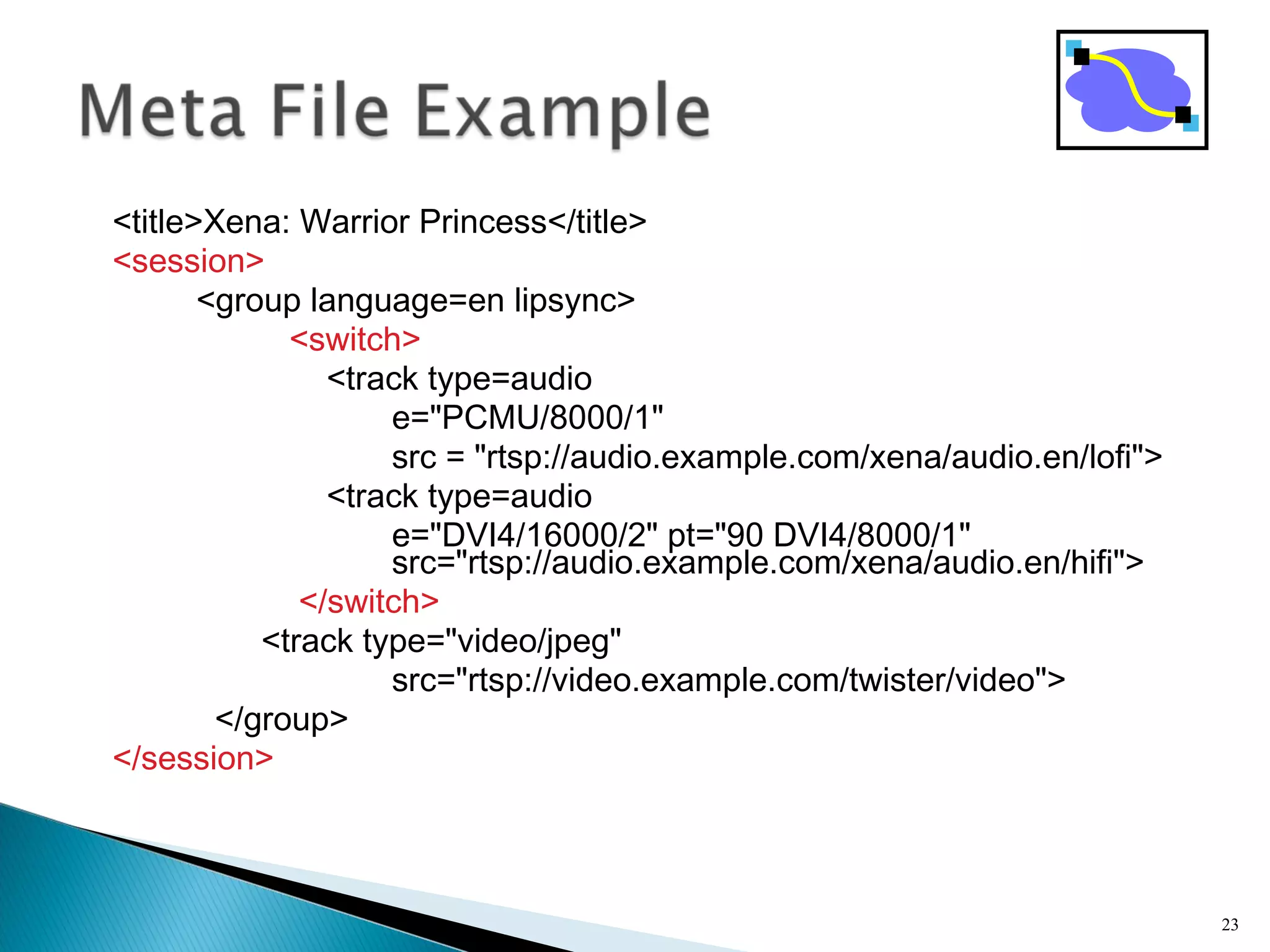 Meta File Example

<title>Xena: Warrior Princess</title>
<session>
<group language=en lipsync>
<switch>
<track type=audio
e="PCMU/8000/1"
src = "rtsp://audio.example.com/xena/audio.en/lofi">
<track type=audio
e="DVI4/16000/2" pt="90 DVI4/8000/1"
src="rtsp://audio.example.com/xena/audio.en/hifi">
</switch>
<track type="video/jpeg"
src="rtsp://video.example.com/twister/video">
</group>
</session>

23